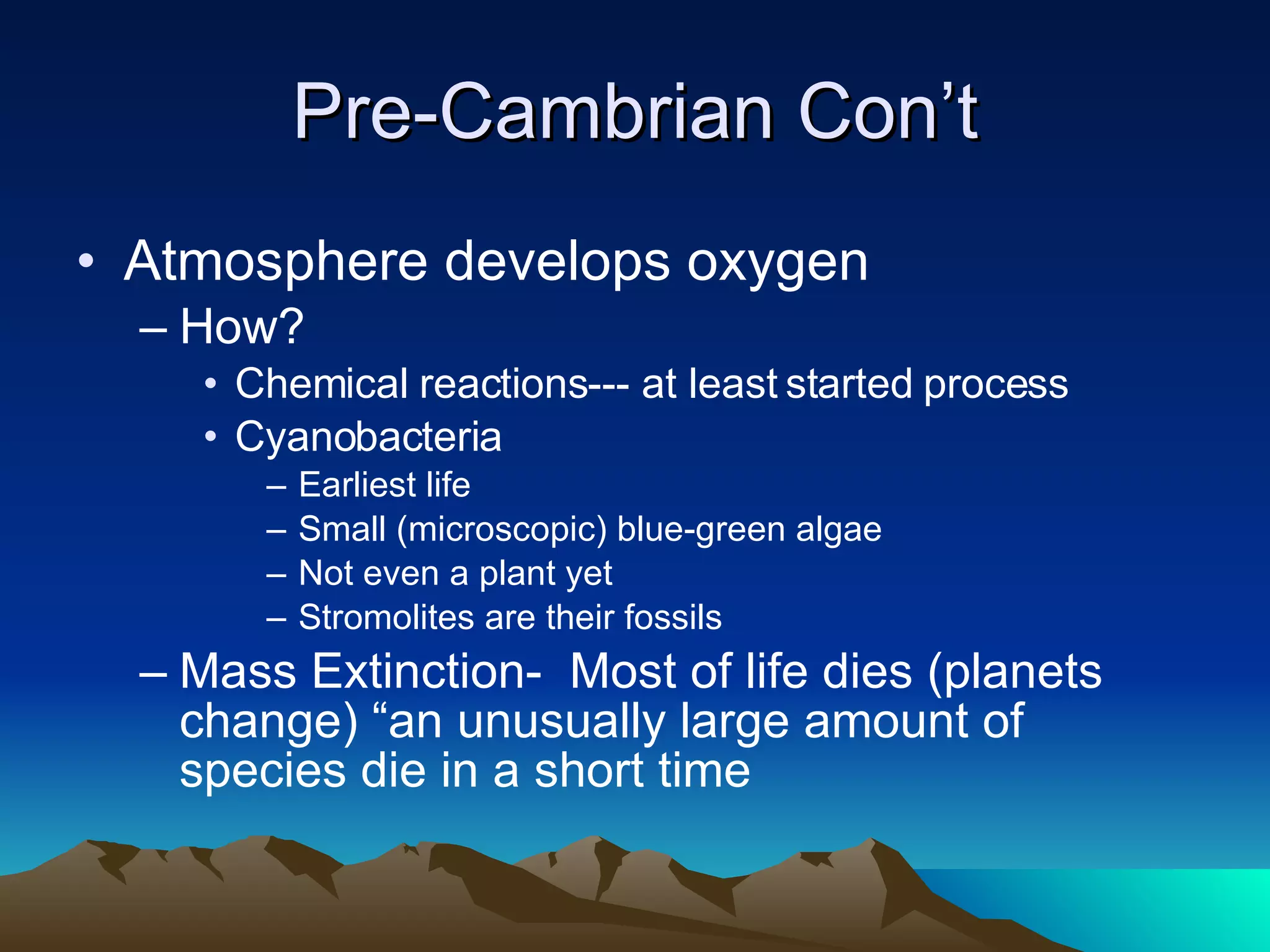 Pre-Cambrian Con’t

• Atmosphere develops oxygen
– How?
• Chemical reactions--- at least started process
• Cyanobacteria
– Earliest life
– Small (microscopic) blue-green algae
– Not even a plant yet
– Stromolites are their fossils
– Mass Extinction- Most of life dies (planets change) “an unusually large amount of species die in a short time